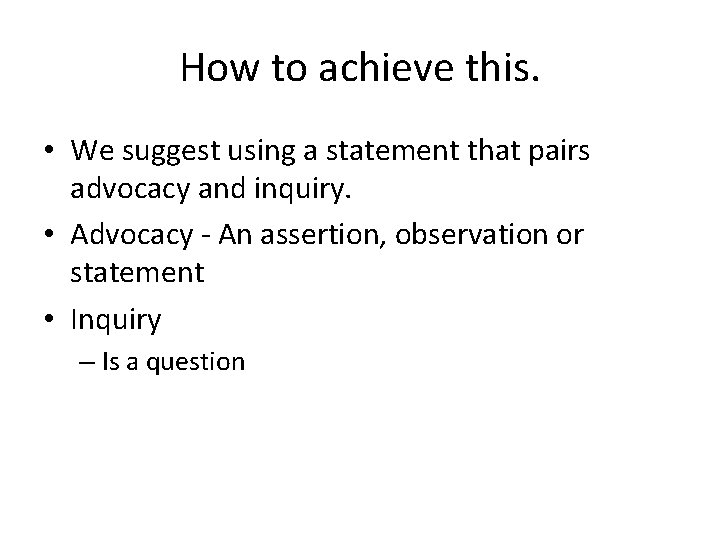 How to achieve this.

• We suggest using a statement that pairs advocacy and inquiry.

• Advocacy - An assertion, observation or statement

• Inquiry

– Is a question